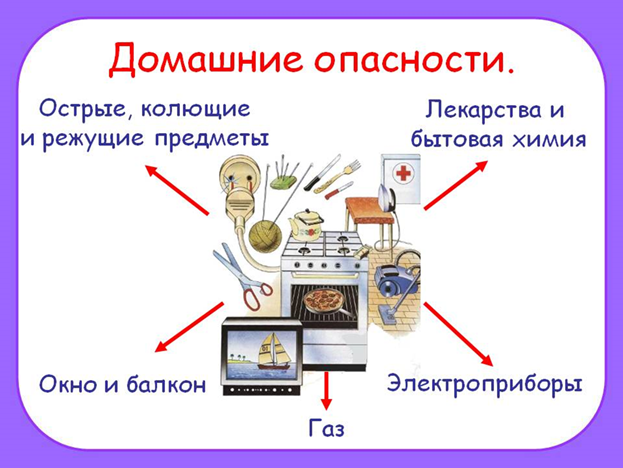 Домашние опасности.

Острые, колющие и режущие предметы

Лекарства и бытовая химия

Окно и балкон

Электроприборы

Газ